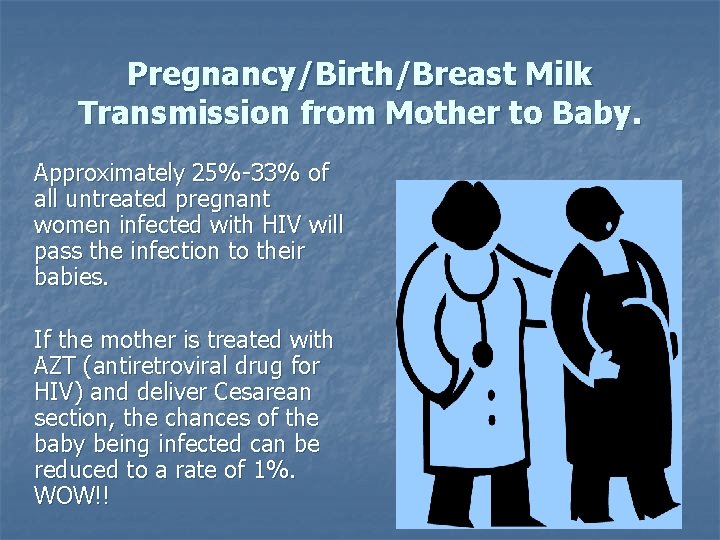 Pregnancy/Birth/Breast Milk Transmission from Mother to Baby.

Approximately 25%-33% of all untreated pregnant women infected with HIV will pass the infection to their babies.

If the mother is treated with AZT (antiretroviral drug for HIV) and deliver Cesarean section, the chances of the baby being infected can be reduced to a rate of 1%. WOW!!